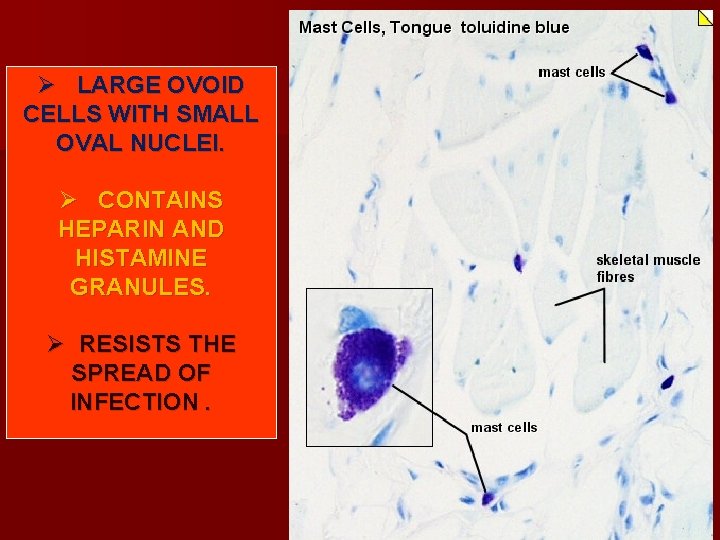 ➢ LARGE OVOID CELLS WITH SMALL OVAL NUCLEI.

➢ CONTAINS HEPARIN AND HISTAMINE GRANULES.

➢ RESISTS THE SPREAD OF INFECTION .

Mast Cells, Tongue toluidine blue

mast cells

skeletal muscle fibres

mast cells